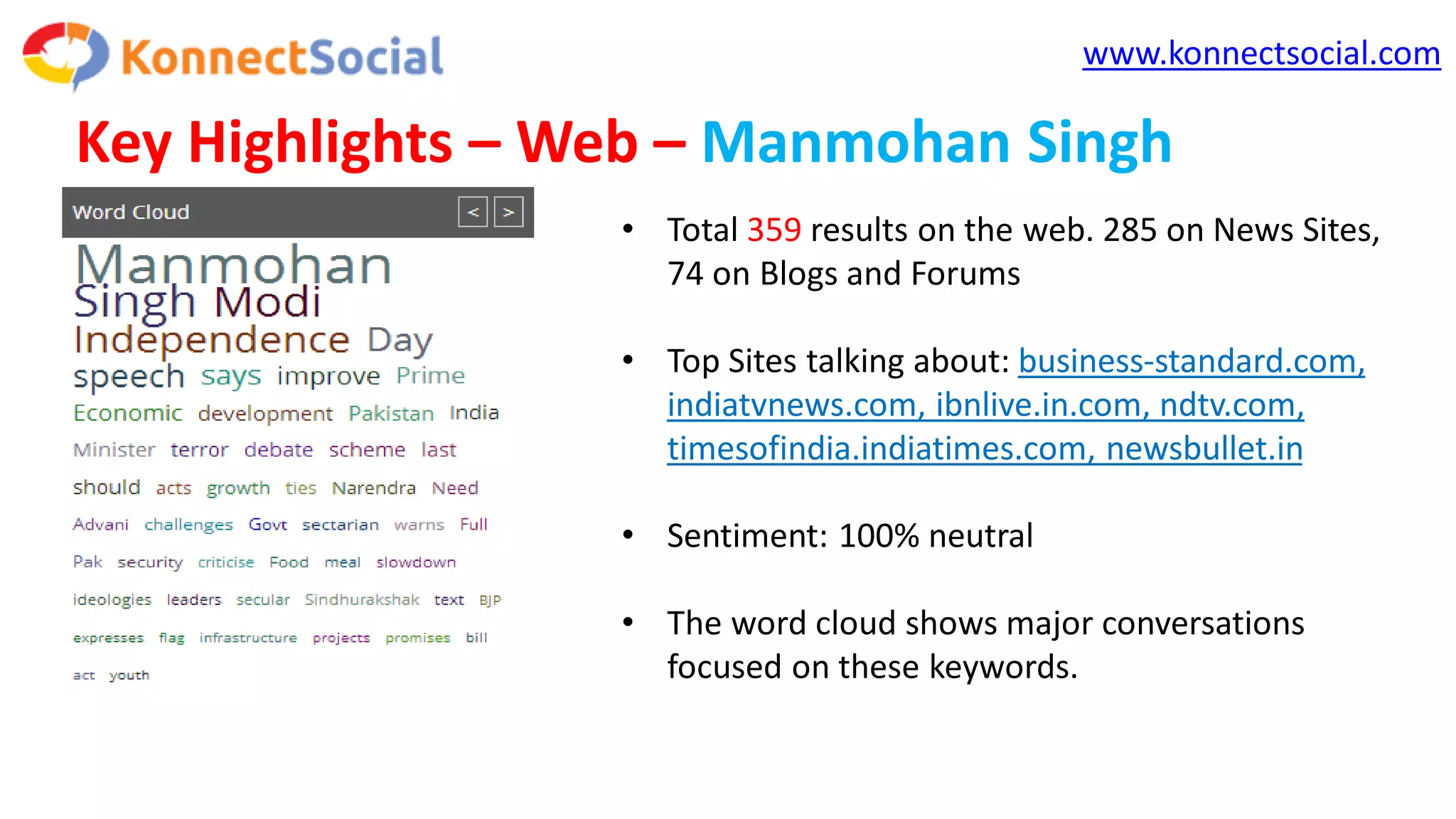 KonnectSocial

www.konnectsocial.com

Key Highlights – Web – Manmohan Singh

Word Cloud < >

Manmohan Singh Modi Independence Day speech says improve Prime Economic development Pakistan India Minister terror debate scheme last should acts growth ties Narendra Need Advani challenges Govt sectarian warns Full Pak security criticise Food meal slowdown ideologies leaders secular Sindhurakshak text BJP expresses flag infrastructure projects promises bill act youth

• Total 359 results on the web. 285 on News Sites, 74 on Blogs and Forums

• Top Sites talking about: business-standard.com, indiatvnews.com, ibnlive.in.com, ndtv.com, timesofindia.indiatimes.com, newsbullet.in

• Sentiment: 100% neutral

• The word cloud shows major conversations focused on these keywords.